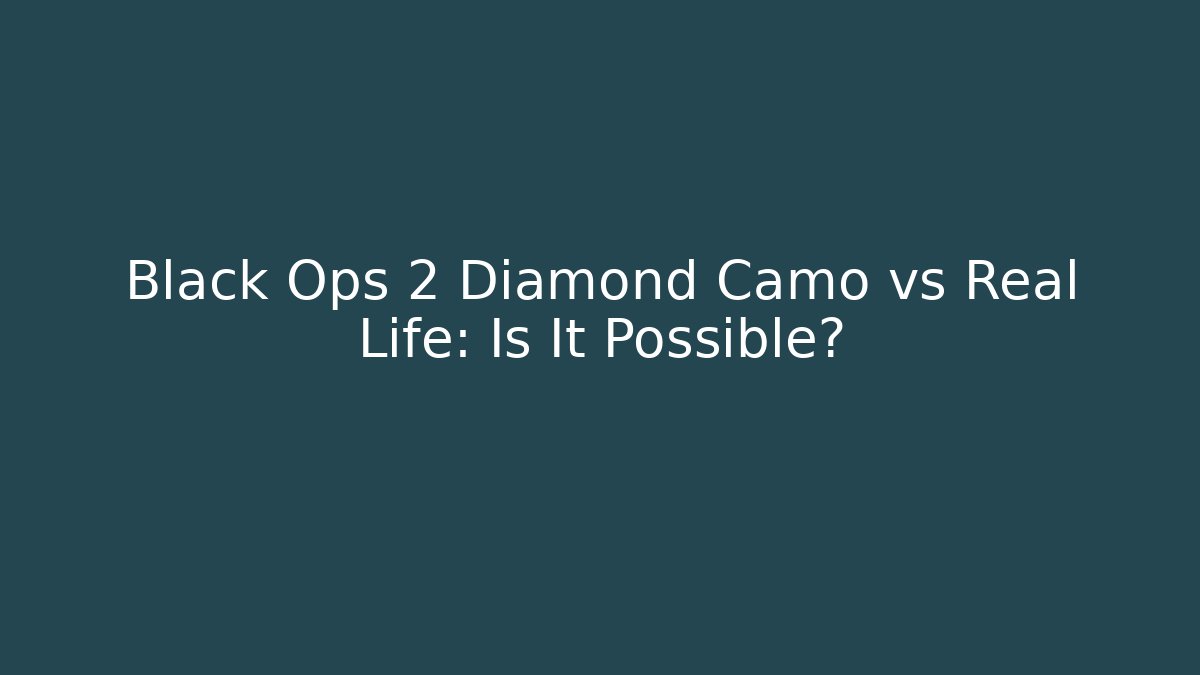 Black Ops 2 Diamond Camo vs Real Life: Is It Possible?